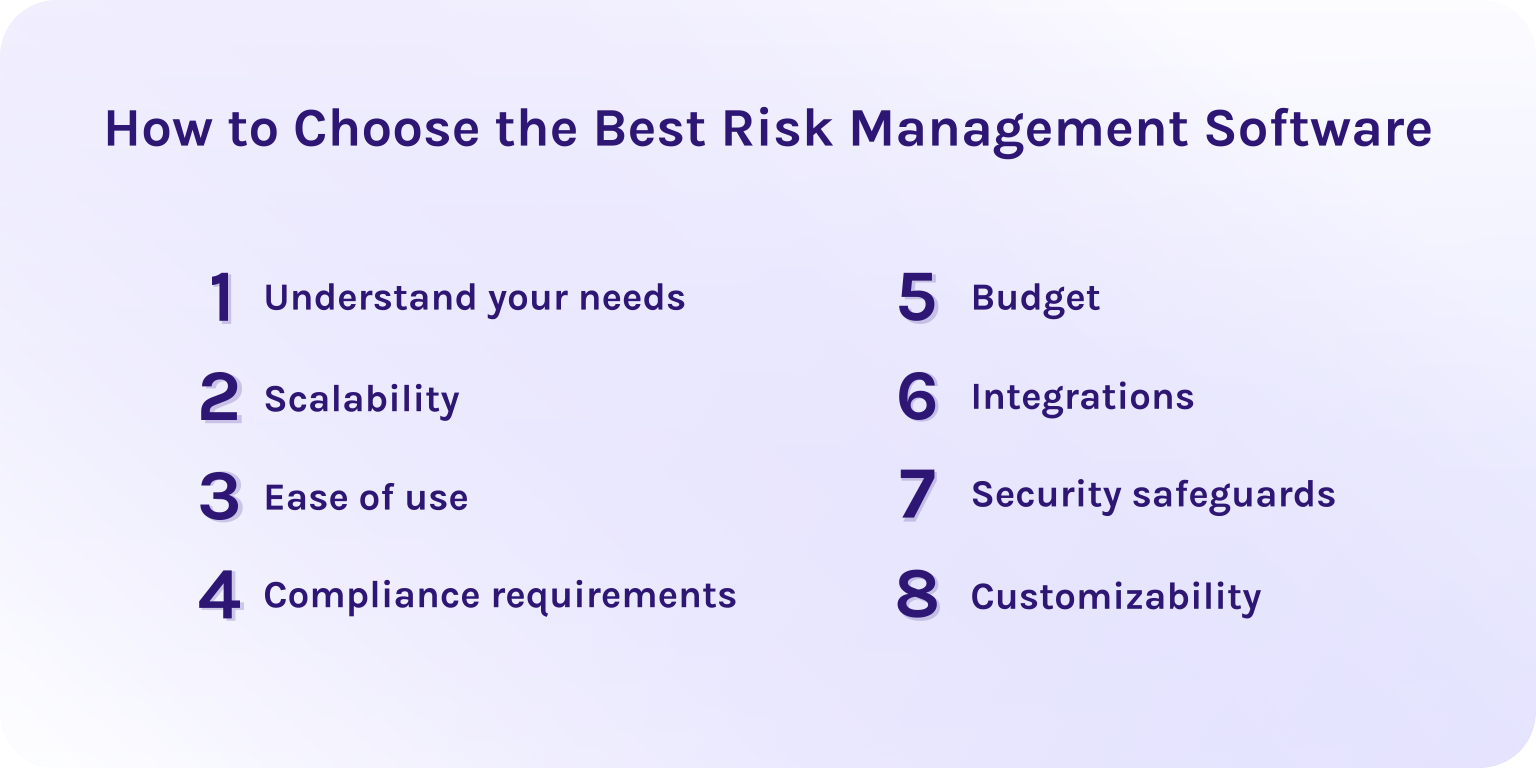 How to Choose the Best Risk Management Software

1 Understand your needs

2 Scalability

3 Ease of use

4 Compliance requirements

5 Budget

6 Integrations

7 Security safeguards

8 Customizability